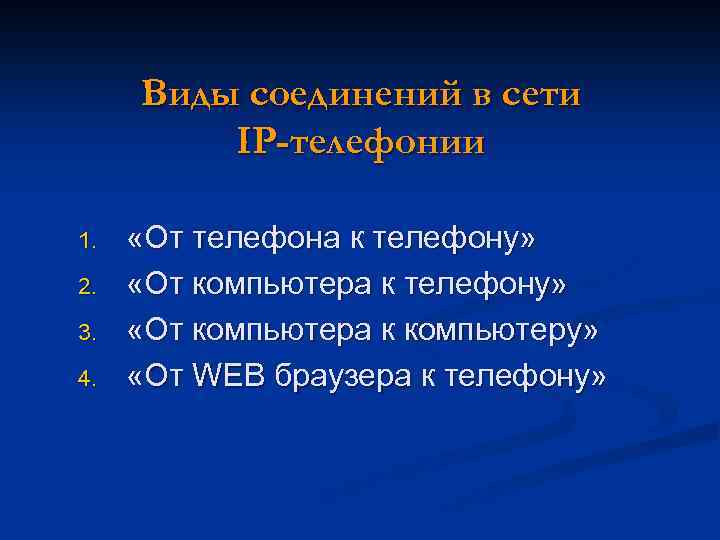 Виды соединений в сети IP-телефонии

1. «От телефона к телефону»
2. «От компьютера к телефону»
3. «От компьютера к компьютеру»
4. «От WEB браузера к телефону»